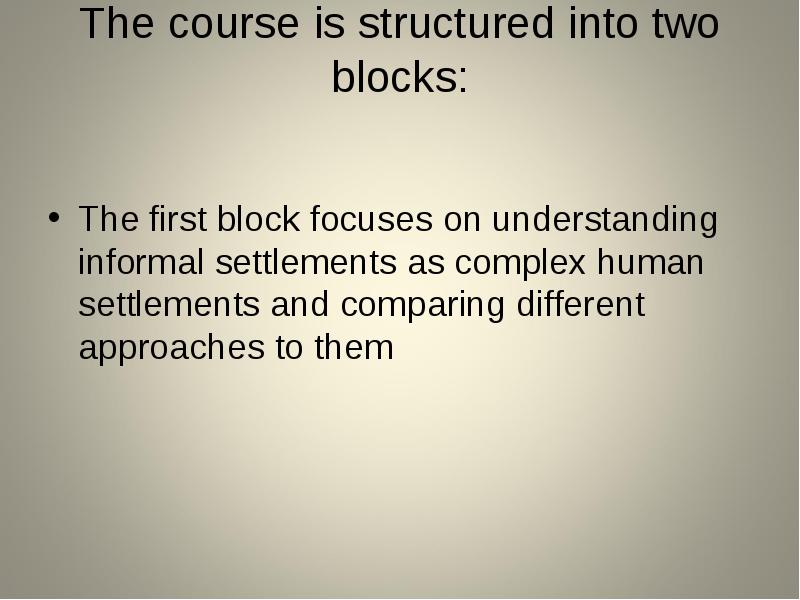 The course is structured into two blocks:

• The first block focuses on understanding informal settlements as complex human settlements and comparing different approaches to them